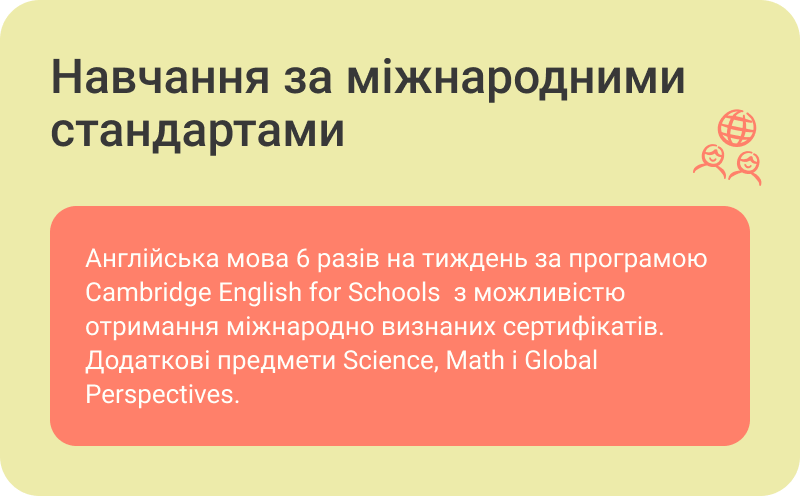 Навчання за міжнародними стандартами

Англійська мова 6 разів на тиждень за програмою Cambridge English for Schools з можливістю отримання міжнародно визнаних сертифікатів. Додаткові предмети Science, Math і Global Perspectives.